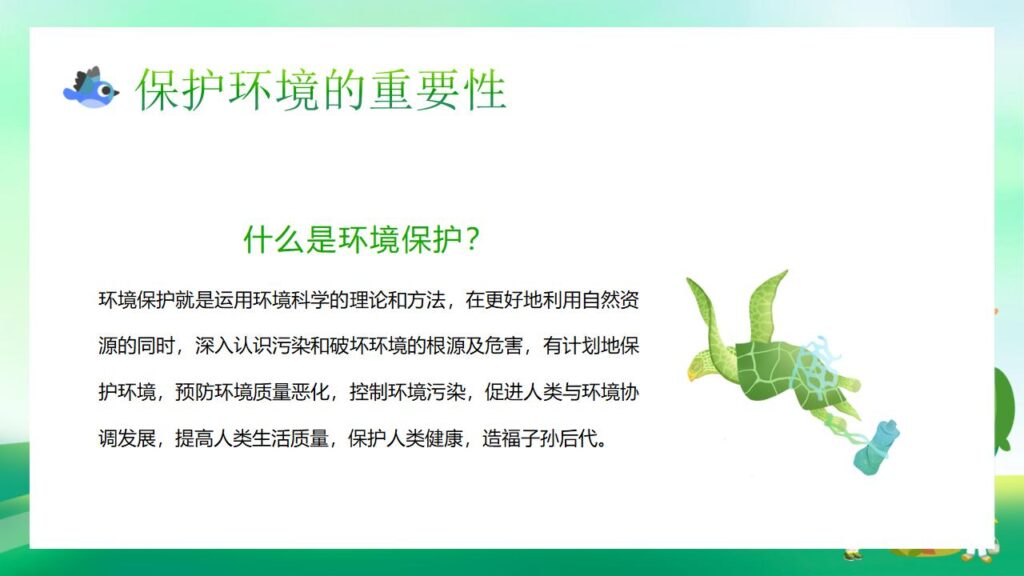 保护环境的重要性

什么是环境保护？

环境保护就是运用环境科学的理论和方法，在更好地利用自然资源的同时，深入认识污染和破坏环境的根源及危害，有计划地保护环境，预防环境质量恶化，控制环境污染，促进人类与环境协调发展，提高人类生活质量，保护人类健康，造福子孙后代。